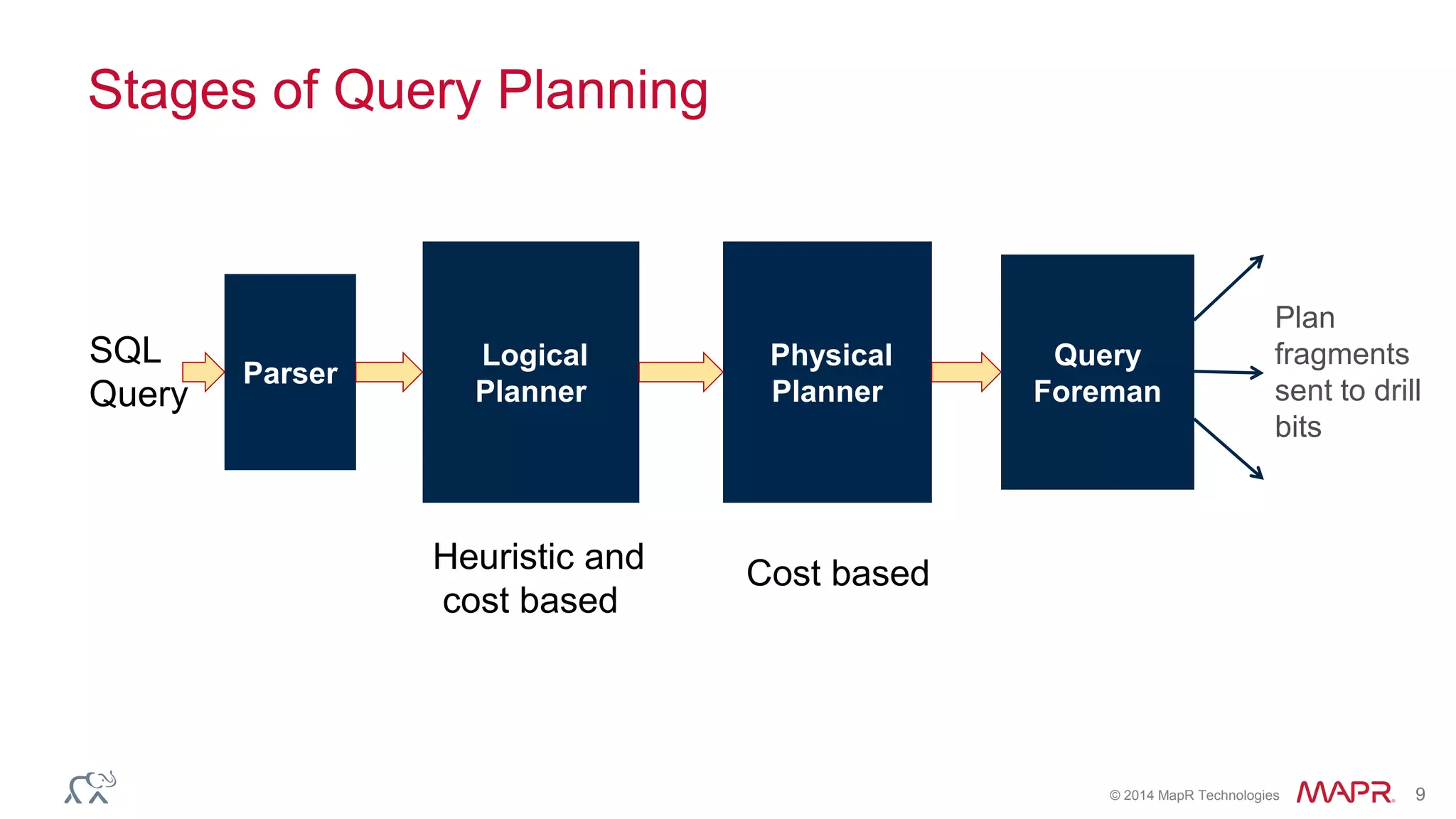 Stages of Query Planning

SQL Query

Parser

Logical Planner

Physical Planner

Query Foreman

Plan fragments sent to drill bits

Heuristic and cost based

Cost based

© 2014 MapR Technologies MAPR 9